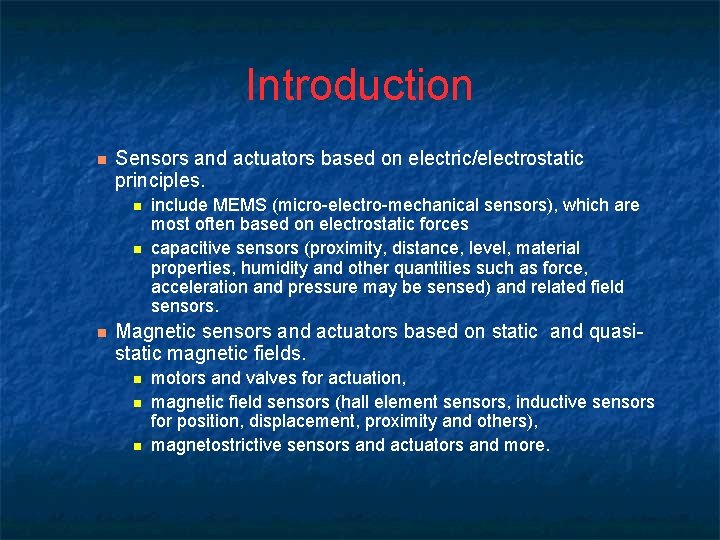 Introduction

Sensors and actuators based on electric/electrostatic principles.

include MEMS (micro-electro-mechanical sensors), which are most often based on electrostatic forces

capacitive sensors (proximity, distance, level, material properties, humidity and other quantities such as force, acceleration and pressure may be sensed) and related field sensors.

Magnetic sensors and actuators based on static and quasi-static magnetic fields.

motors and valves for actuation,

magnetic field sensors (hall element sensors, inductive sensors for position, displacement, proximity and others),

magnetostrictive sensors and actuators and more.